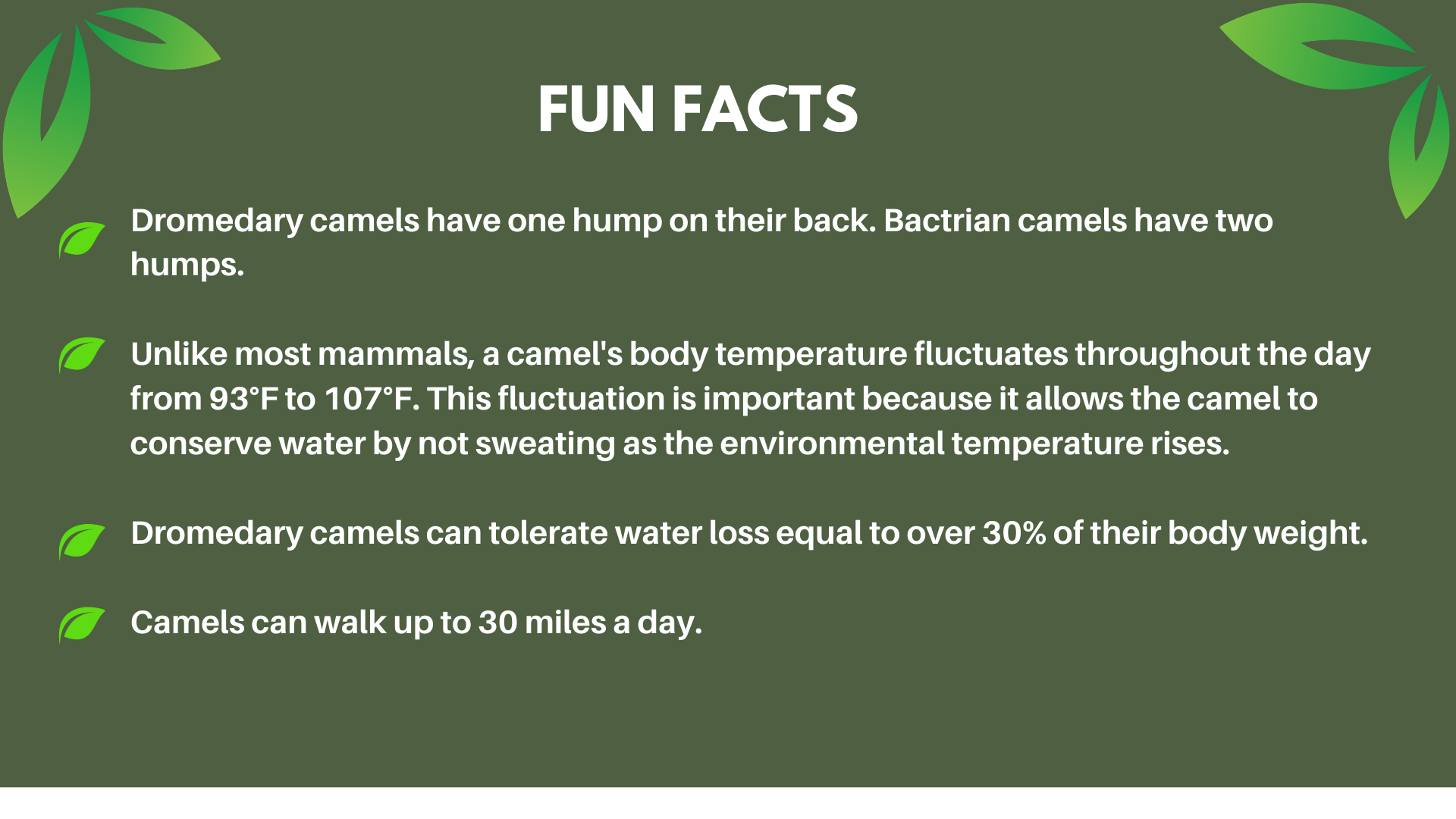 FUN FACTS

Dromedary camels have one hump on their back. Bactrian camels have two humps.

Unlike most mammals, a camel's body temperature fluctuates throughout the day from 93°F to 107°F. This fluctuation is important because it allows the camel to conserve water by not sweating as the environmental temperature rises.

Dromedary camels can tolerate water loss equal to over 30% of their body weight.

Camels can walk up to 30 miles a day.